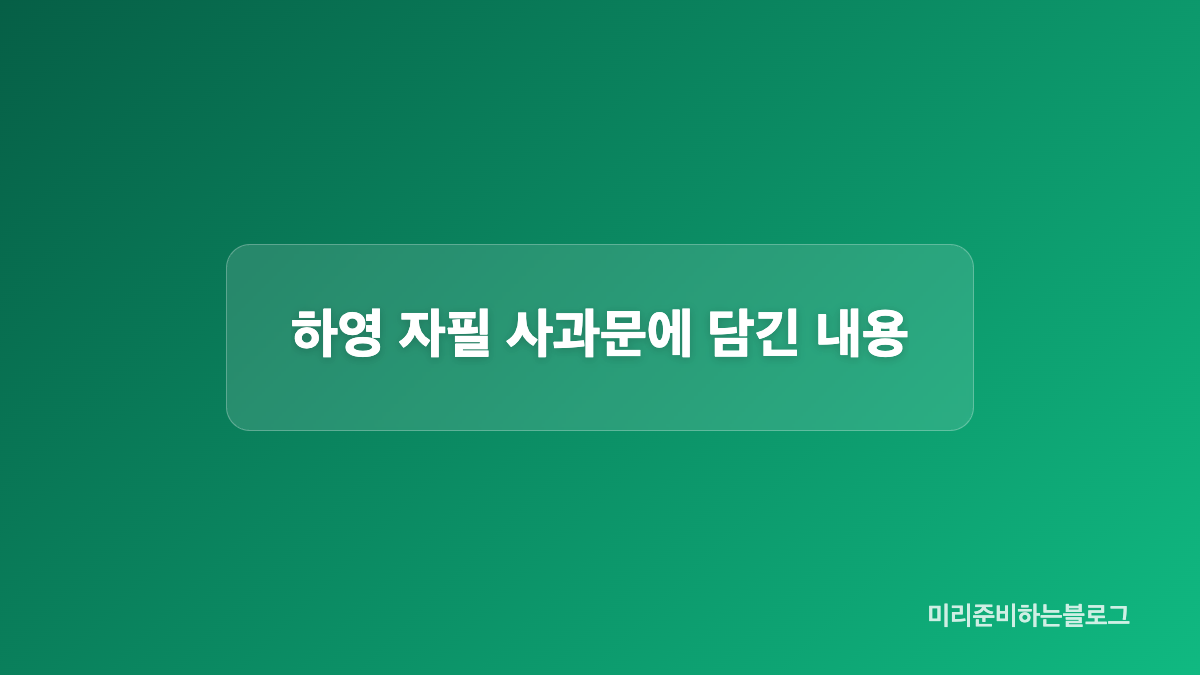 하영 자필 사과문에 담긴 내용

미리준비하는블로그